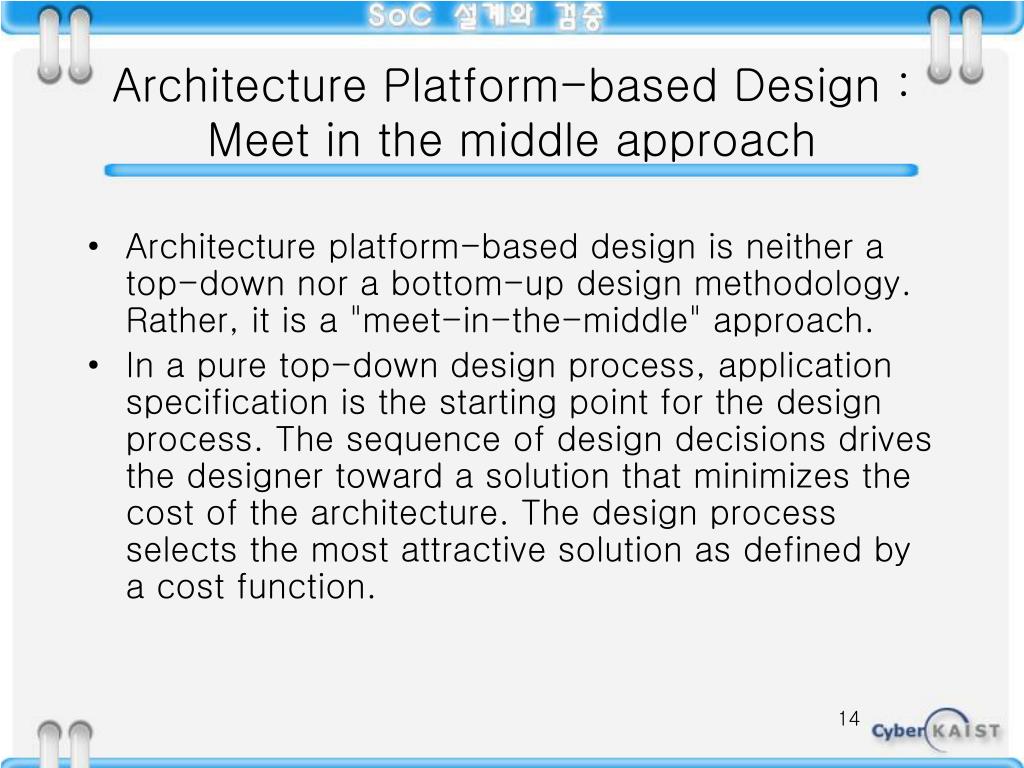 SoC 설계와 검증

Architecture Platform-based Design : Meet in the middle approach

• Architecture platform-based design is neither a top-down nor a bottom-up design methodology. Rather, it is a "meet-in-the-middle" approach.
• In a pure top-down design process, application specification is the starting point for the design process. The sequence of design decisions drives the designer toward a solution that minimizes the cost of the architecture. The design process selects the most attractive solution as defined by a cost function.

14

Cyber KAIST